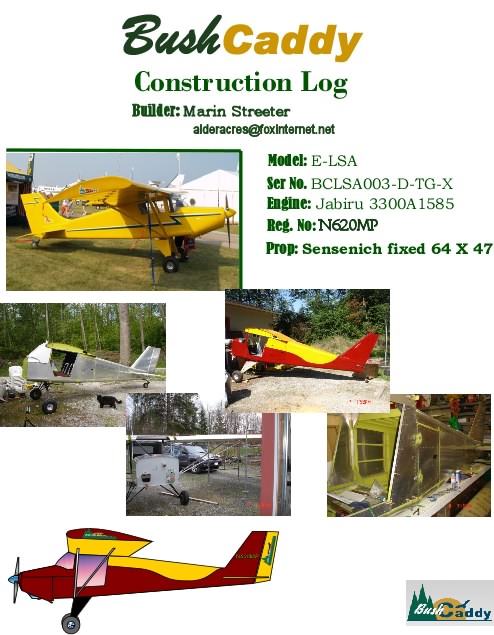 BushCaddy

Construction Log

Builder: Marin Streeter

alderacres@foxinternet.net

Model: E-LSA

Ser No. BCLSA003-D-TG-X

Engine: Jabiru 3300A1585

Reg. No: N620MP

Prop: Sensenich fixed 64 X 47

BushCaddy